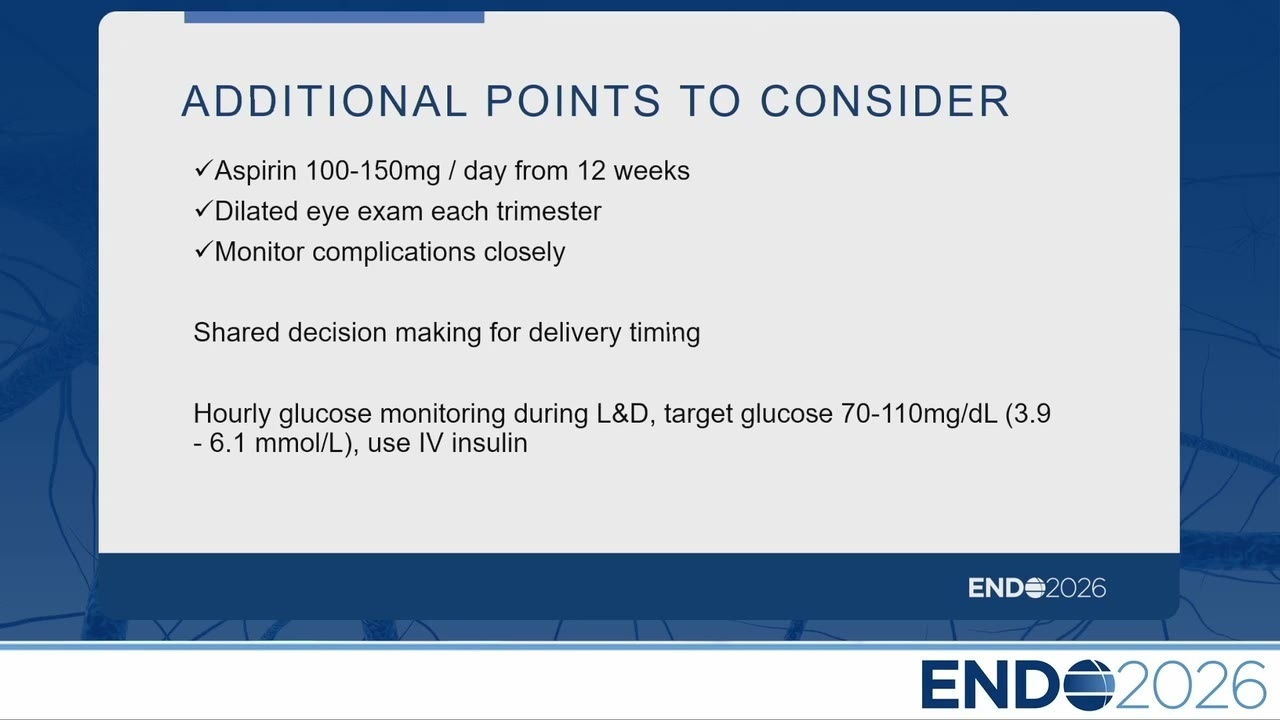 ADDITIONAL POINTS TO CONSIDER

✓Aspirin 100-150mg / day from 12 weeks
✓Dilated eye exam each trimester
✓Monitor complications closely

Shared decision making for delivery timing

Hourly glucose monitoring during L&D, target glucose 70-110mg/dL (3.9 - 6.1 mmol/L), use IV insulin

ENDO2026

ENDO2026